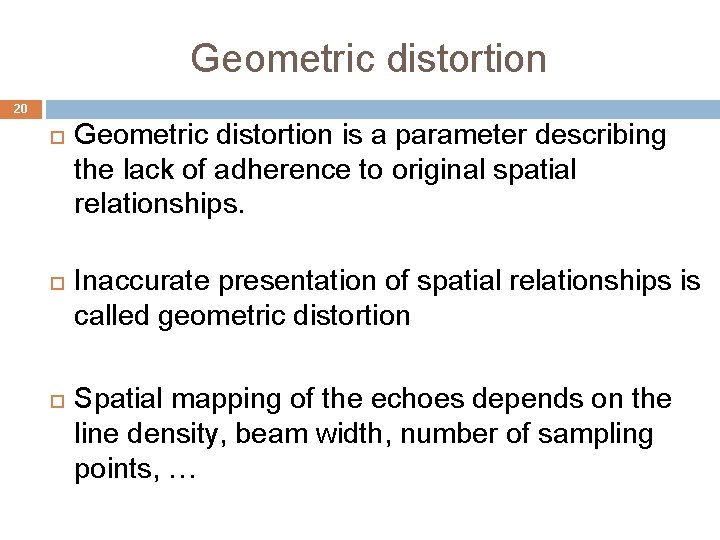 Geometric distortion

20

Geometric distortion is a parameter describing the lack of adherence to original spatial relationships.

Inaccurate presentation of spatial relationships is called geometric distortion

Spatial mapping of the echoes depends on the line density, beam width, number of sampling points, …